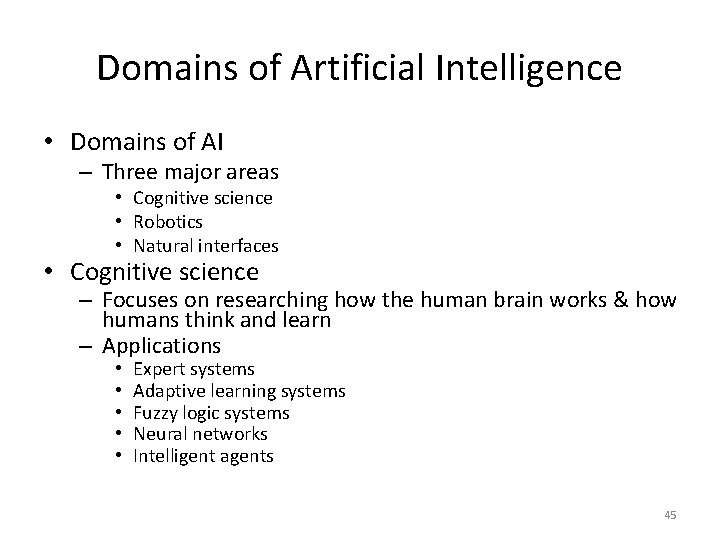 Domains of Artificial Intelligence

• Domains of AI
– Three major areas
• Cognitive science
• Robotics
• Natural interfaces
• Cognitive science
– Focuses on researching how the human brain works & how humans think and learn
– Applications
• Expert systems
• Adaptive learning systems
• Fuzzy logic systems
• Neural networks
• Intelligent agents

45